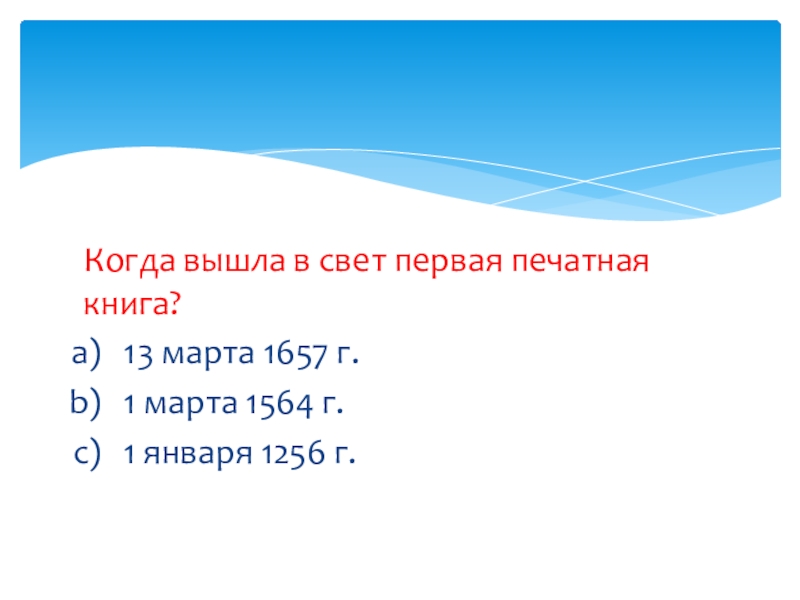 Когда вышла в свет первая печатная книга?

a) 13 марта 1657 г.

b) 1 марта 1564 г.

c) 1 января 1256 г.